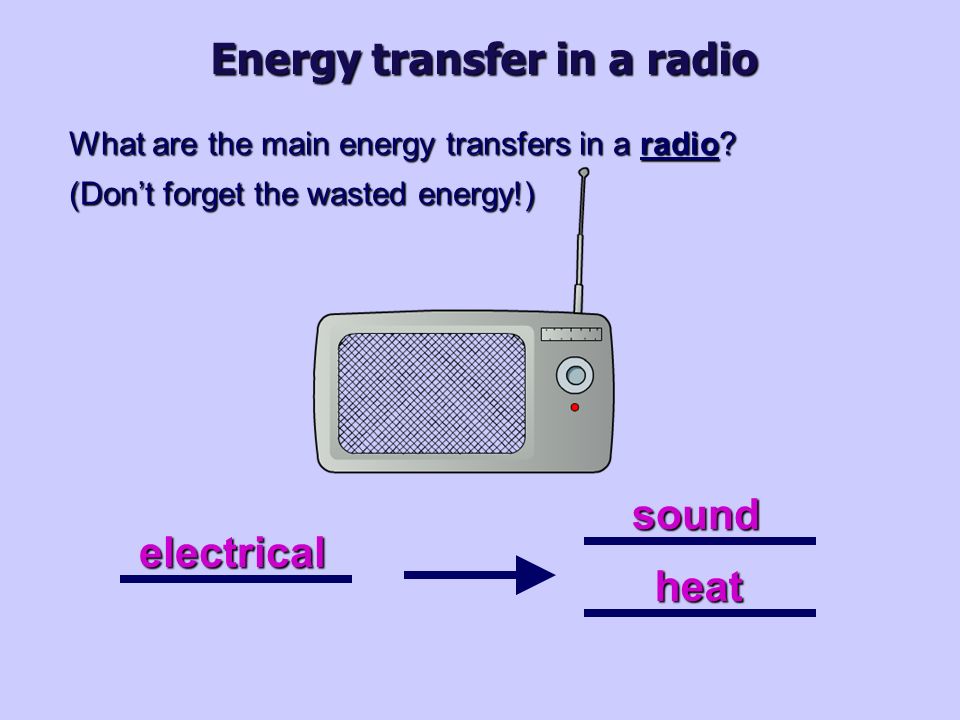 Energy transfer in a radio

What are the main energy transfers in a radio?

(Don't forget the wasted energy!)

electrical

sound

heat